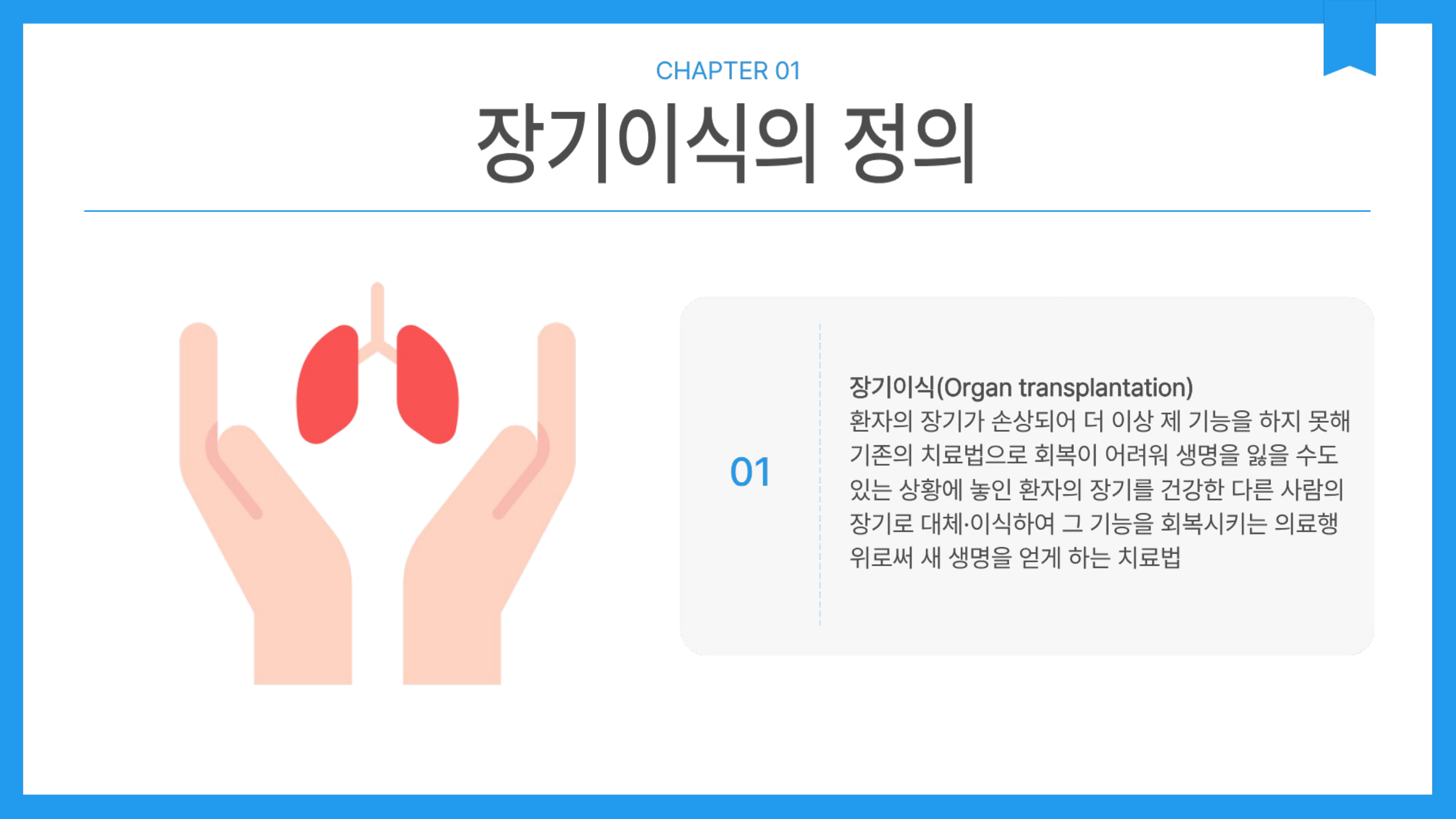 CHAPTER 01

장기이식의 정의

01

장기이식(Organ transplantation)
환자의 장기가 손상되어 더 이상 제 기능을 하지 못해 기존의 치료법으로 회복이 어려워 생명을 잃을 수도 있는 상황에 놓인 환자의 장기를 건강한 다른 사람의 장기로 대체·이식하여 그 기능을 회복시키는 의료행위로써 새 생명을 얻게 하는 치료법